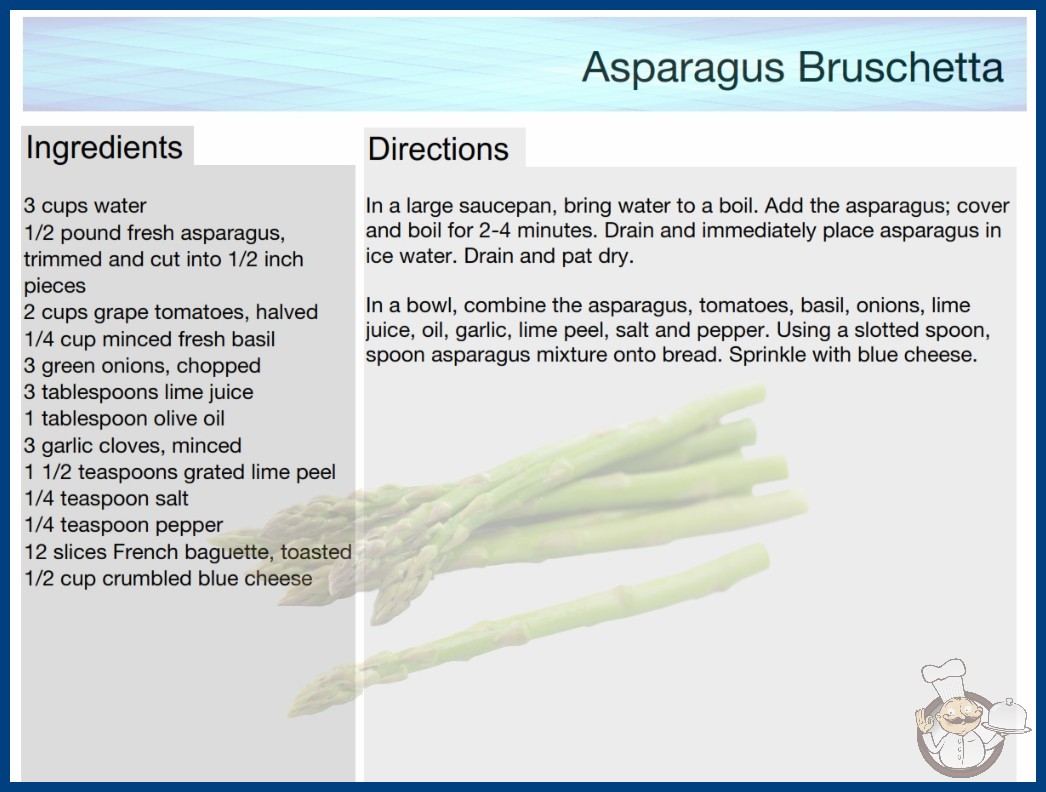 Asparagus Bruschetta

Ingredients

3 cups water
1/2 pound fresh asparagus, trimmed and cut into 1/2 inch pieces
2 cups grape tomatoes, halved
1/4 cup minced fresh basil
3 green onions, chopped
3 tablespoons lime juice
1 tablespoon olive oil
3 garlic cloves, minced
1 1/2 teaspoons grated lime peel
1/4 teaspoon salt
1/4 teaspoon pepper
12 slices French baguette, toasted
1/2 cup crumbled blue cheese

Directions

In a large saucepan, bring water to a boil. Add the asparagus; cover and boil for 2-4 minutes. Drain and immediately place asparagus in ice water. Drain and pat dry.

In a bowl, combine the asparagus, tomatoes, basil, onions, lime juice, oil, garlic, lime peel, salt and pepper. Using a slotted spoon, spoon asparagus mixture onto bread. Sprinkle with blue cheese.